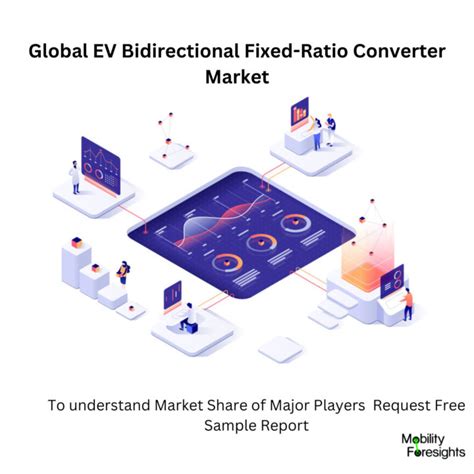 Global EV Bidirectional Fixed-Ratio Converter Market

To understand Market Share of Major Players Request Free Sample Report

Mobility Foresights